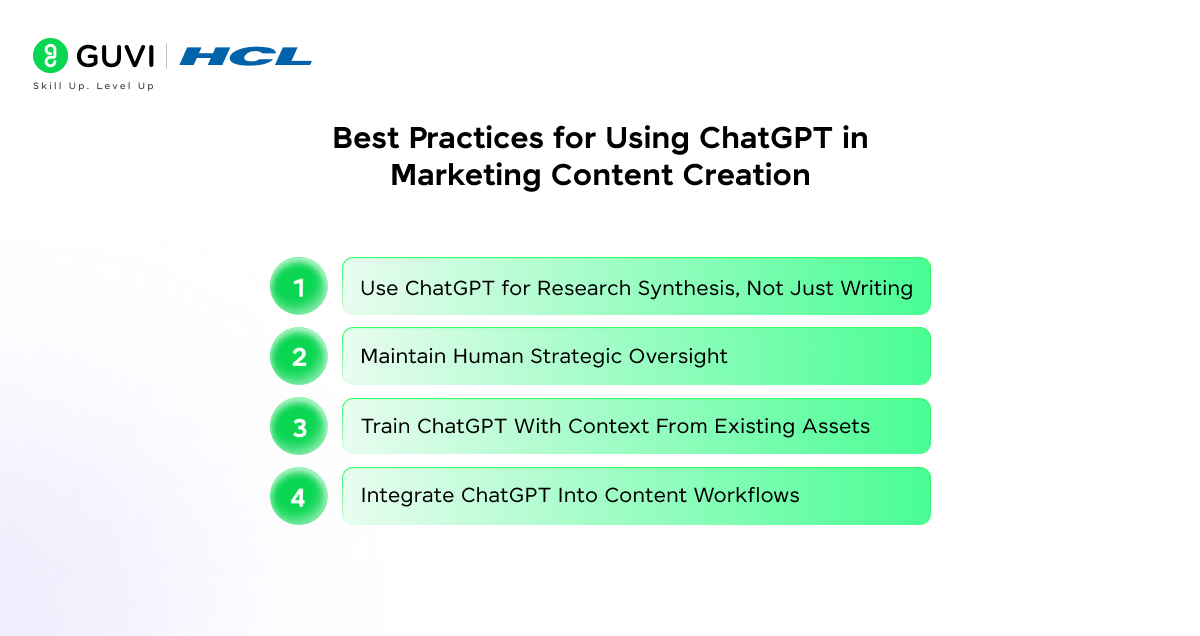 GUVI | HCL
Skill Up. Level Up

Best Practices for Using ChatGPT in Marketing Content Creation

1 Use ChatGPT for Research Synthesis, Not Just Writing

2 Maintain Human Strategic Oversight

3 Train ChatGPT With Context From Existing Assets

4 Integrate ChatGPT Into Content Workflows